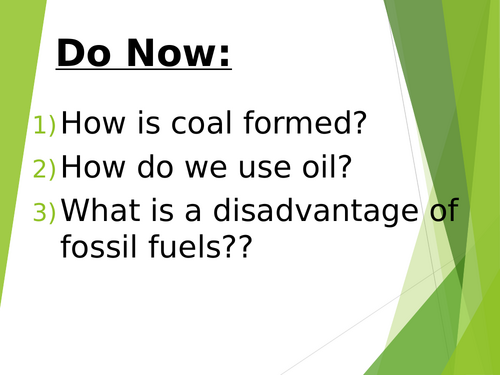 Do Now:

1) How is coal formed?
2) How do we use oil?
3) What is a disadvantage of fossil fuels??